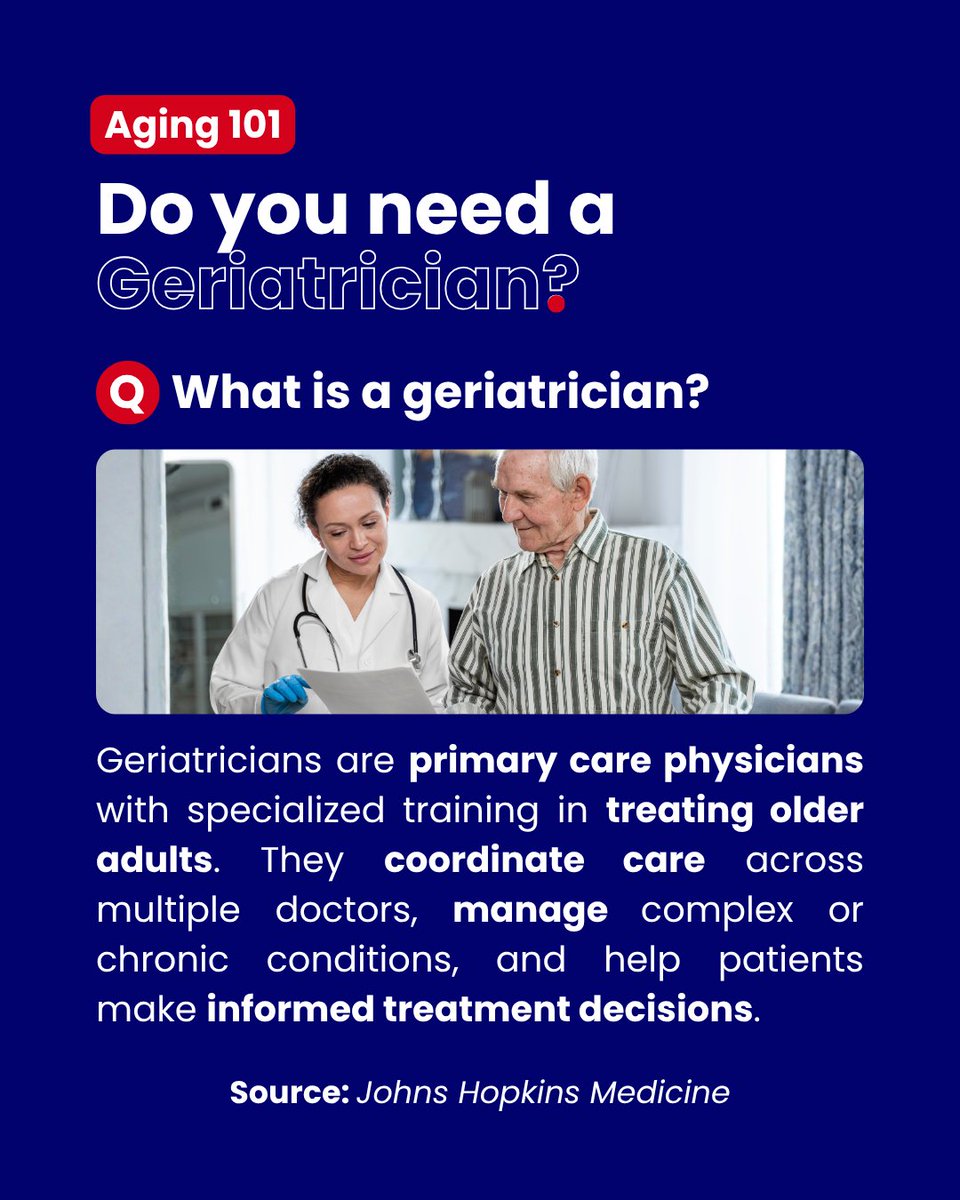 Aging 101

Do you need a Geriatrician?

Q What is a geriatrician?

Geriatricians are primary care physicians with specialized training in treating older adults. They coordinate care across multiple doctors, manage complex or chronic conditions, and help patients make informed treatment decisions.

Source: Johns Hopkins Medicine